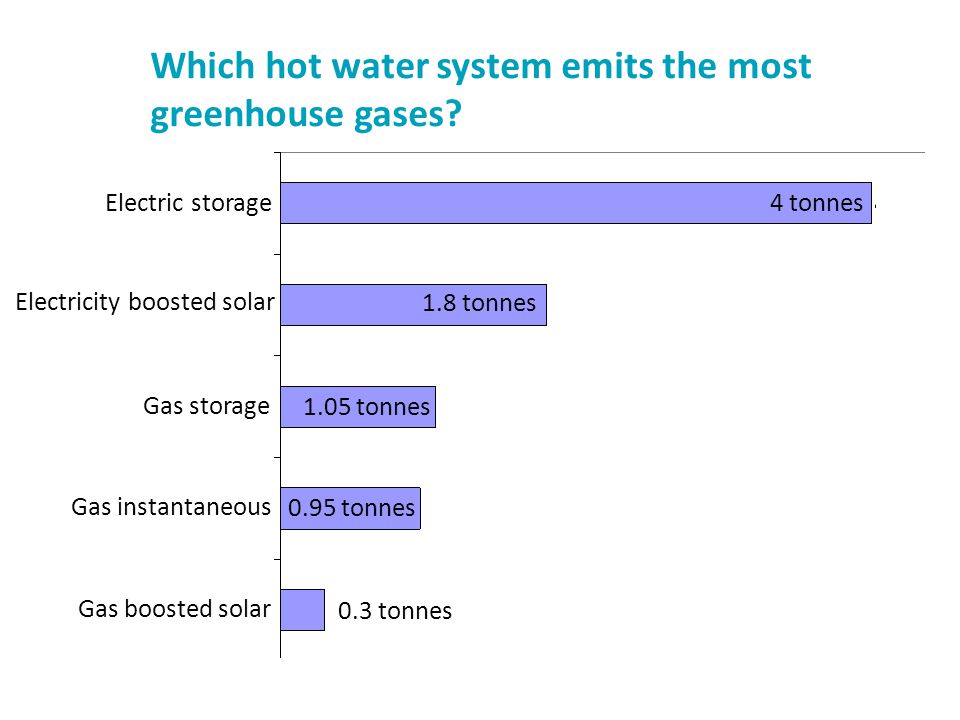 Which hot water system emits the most greenhouse gases?

Electric storage
4 tonnes

Electricity boosted solar
1.8 tonnes

Gas storage
1.05 tonnes

Gas instantaneous
0.95 tonnes

Gas boosted solar
0.3 tonnes